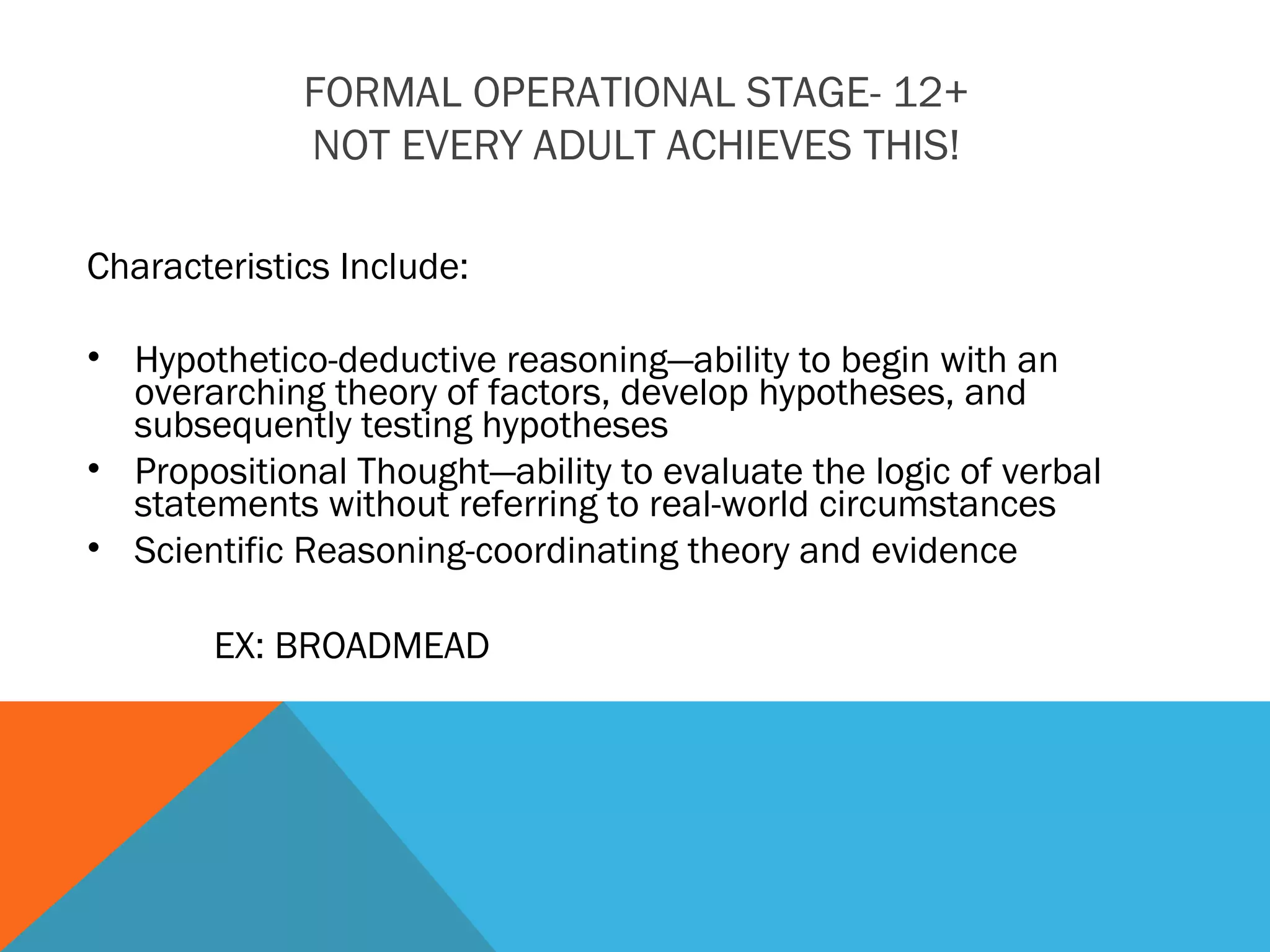 FORMAL OPERATIONAL STAGE- 12+
NOT EVERY ADULT ACHIEVES THIS!

Characteristics Include:

• Hypothetico-deductive reasoning—ability to begin with an overarching theory of factors, develop hypotheses, and subsequently testing hypotheses
• Propositional Thought—ability to evaluate the logic of verbal statements without referring to real-world circumstances
• Scientific Reasoning-coordinating theory and evidence

EX: BROADMEAD